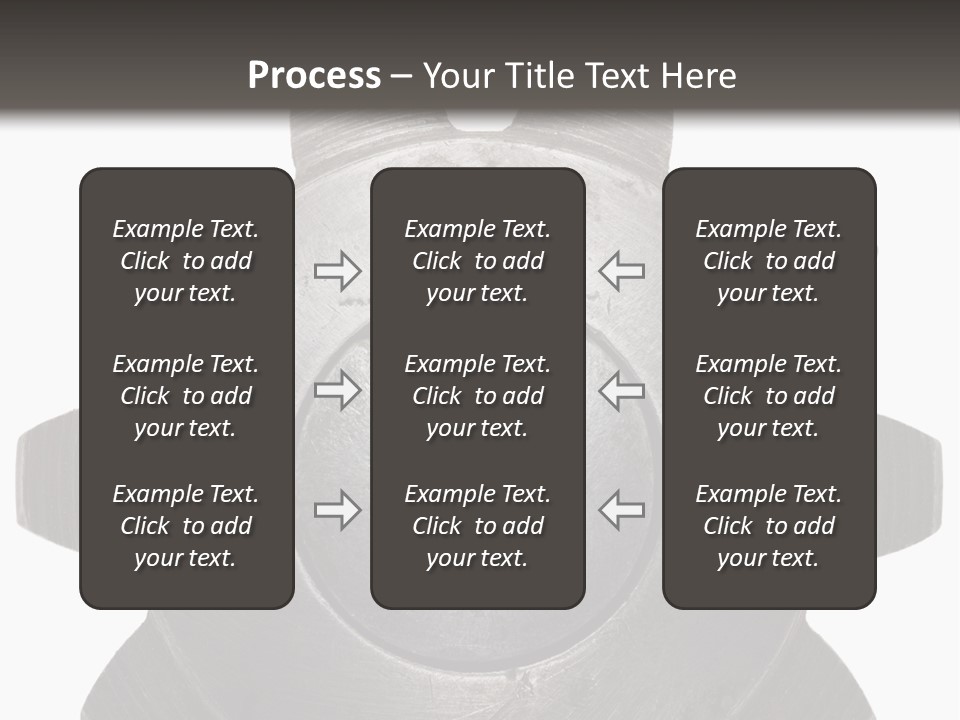 Process – Your Title Text Here

Example Text. Click to add your text.

Example Text. Click to add your text.

Example Text. Click to add your text.

Example Text. Click to add your text.

Example Text. Click to add your text.

Example Text. Click to add your text.

Example Text. Click to add your text.

Example Text. Click to add your text.

Example Text. Click to add your text.